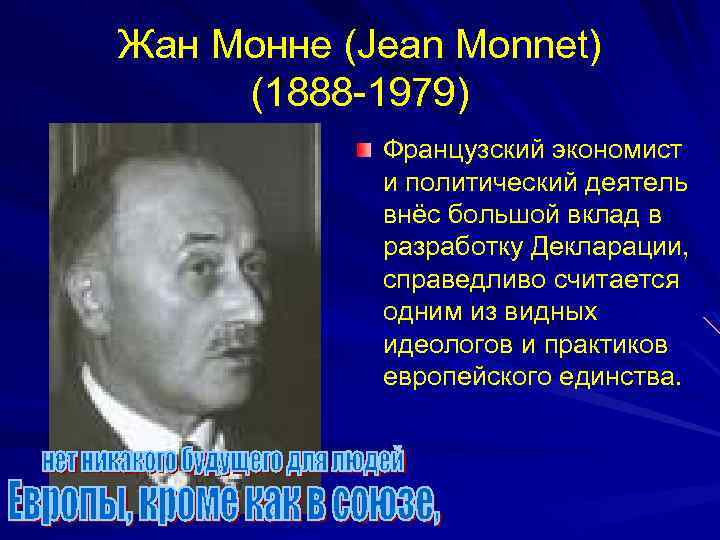 Жан Монне (Jean Monnet)
(1888-1979)

Французский экономист и политический деятель внёс большой вклад в разработку Декларации, справедливо считается одним из видных идеологов и практиков европейского единства.

нет никакого будущего для людей
Европы, кроме как в союзе,